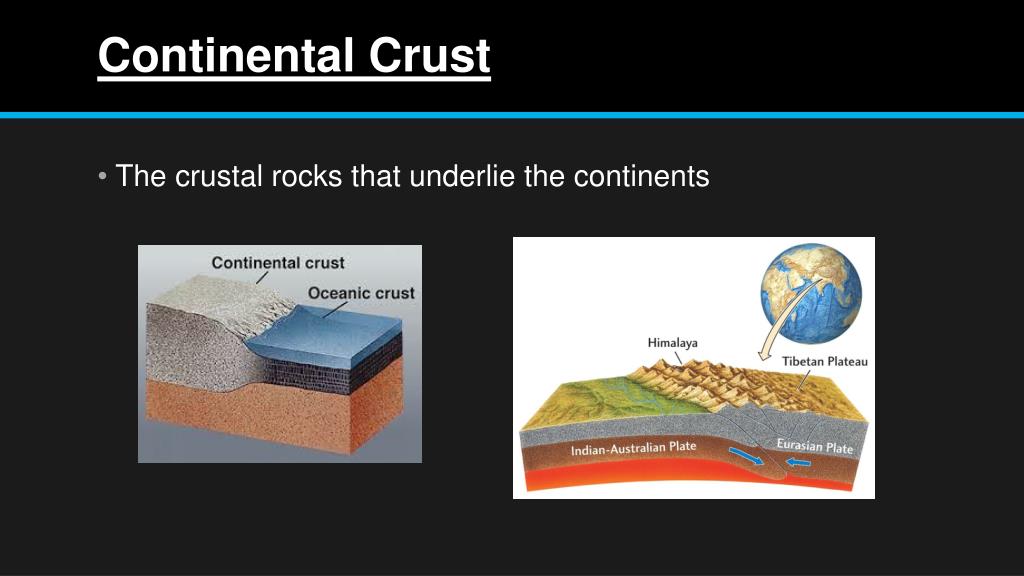 Continental Crust

• The crustal rocks that underlie the continents

Continental crust
Oceanic crust

Himalaya
Tibetan Plateau
Indian-Australian Plate
Eurasian Plate